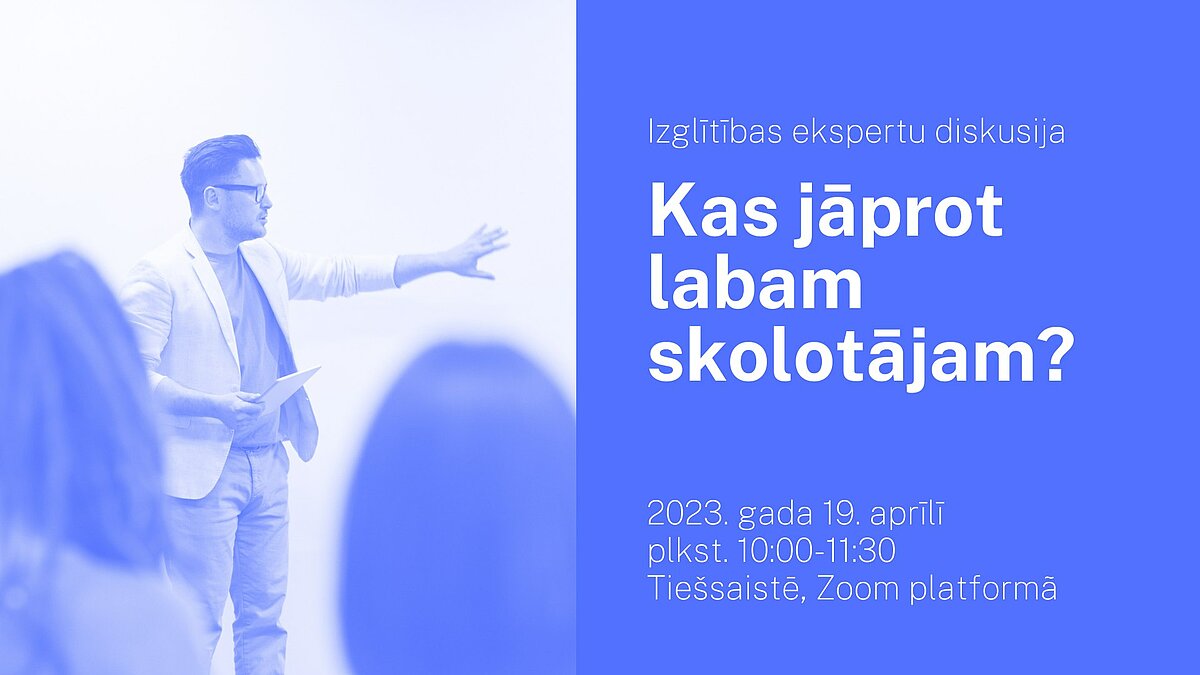 Izglītības ekspertu diskusija

Kas jāprot labam skolotājam?

2023. gada 19. aprīlī
plkst. 10:00-11:30
Tiešsaistē, Zoom platformā